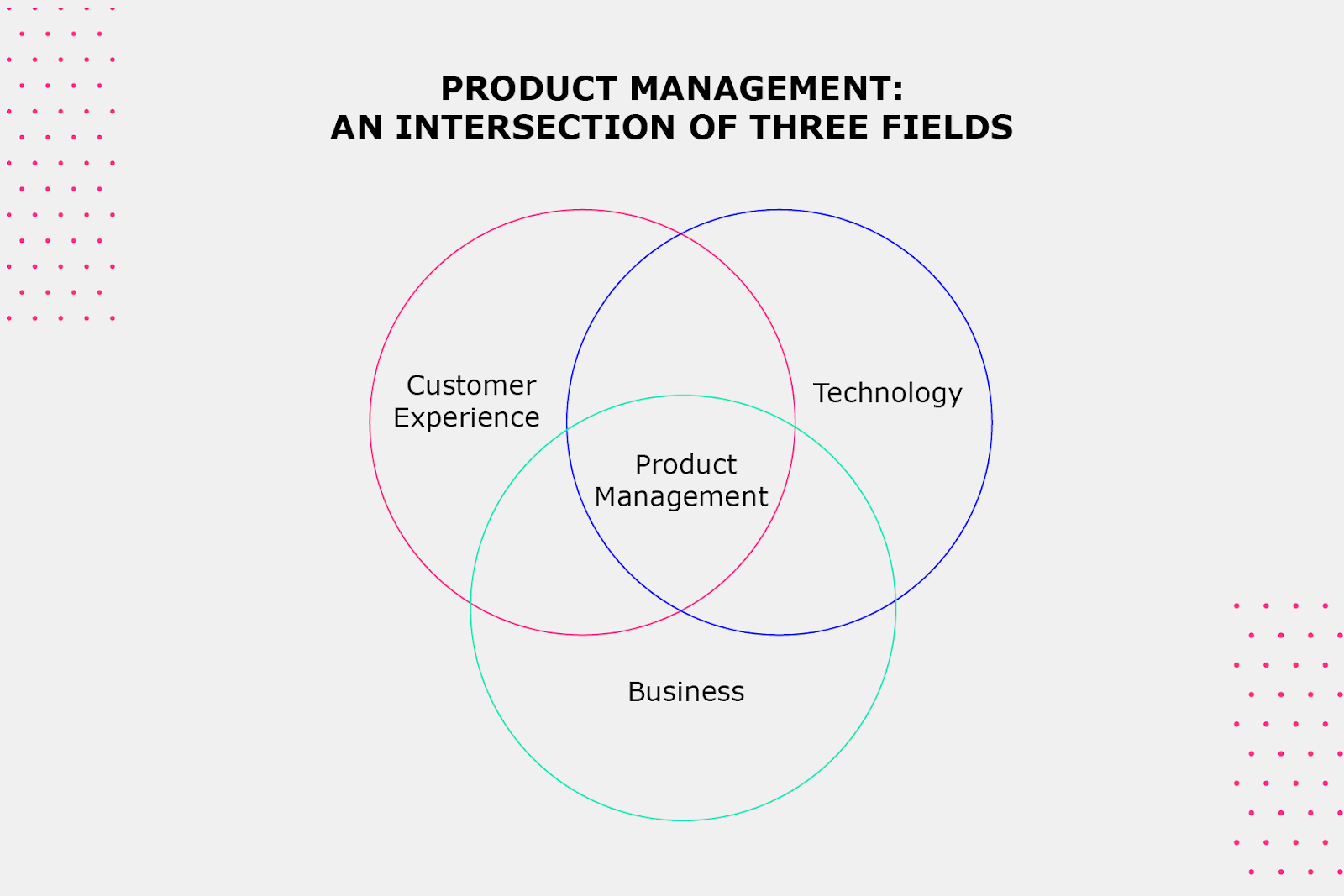 PRODUCT MANAGEMENT:
AN INTERSECTION OF THREE FIELDS

Customer Experience

Technology

Product Management

Business